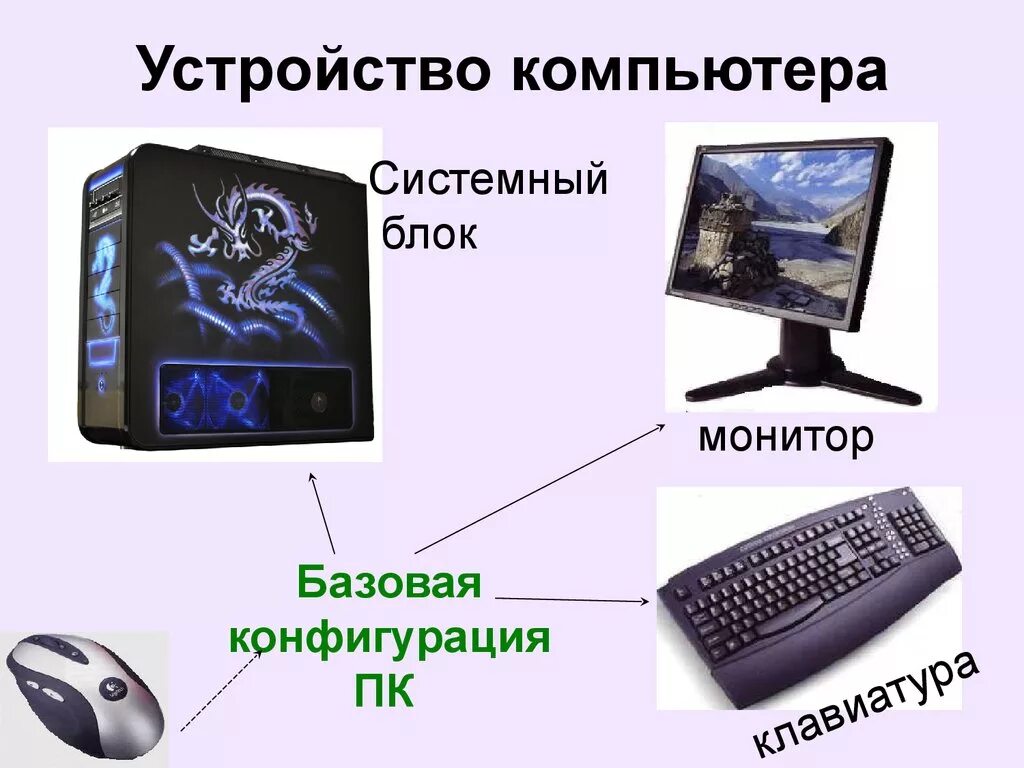 Устройство компьютера

Системный блок

монитор

Базовая конфигурация ПК

клавиатура